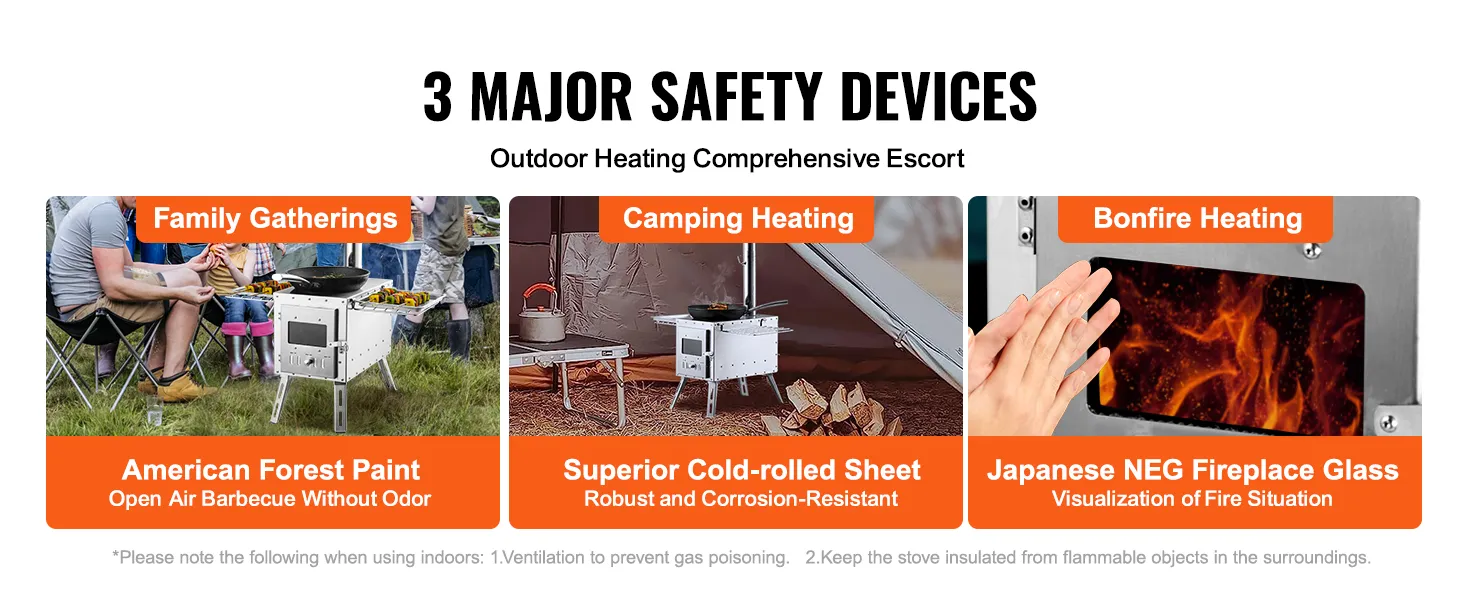 3 MAJOR SAFETY DEVICES

Outdoor Heating Comprehensive Escort

Family Gatherings

American Forest Paint
Open Air Barbecue Without Odor

Camping Heating

Superior Cold-rolled Sheet
Robust and Corrosion-Resistant

Bonfire Heating

Japanese NEG Fireplace Glass
Visualization of Fire Situation

*Please note the following when using indoors: 1.Ventilation to prevent gas poisoning. 2.Keep the stove insulated from flammable objects in the surroundings.